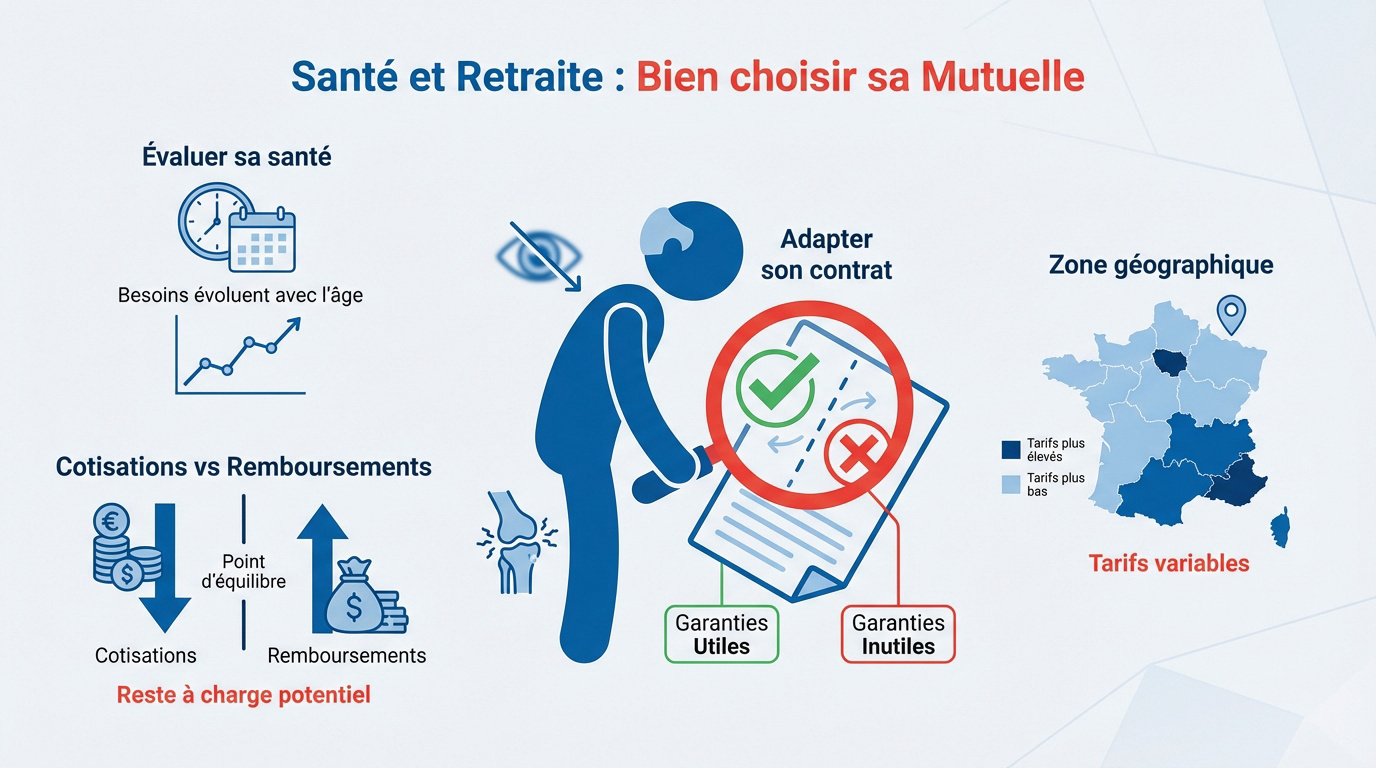 Santé et Retraite : Bien choisir sa Mutuelle

Évaluer sa santé

Besoins évoluent avec l'âge

Cotisations vs Remboursements

Point d'équilibre

Cotisations

Remboursements

Reste à charge potentiel

Adapter son contrat

Garanties Utiles

Garanties Inutiles

Zone géographique

Tarifs plus élevés

Tarifs plus bas

Tarifs variables